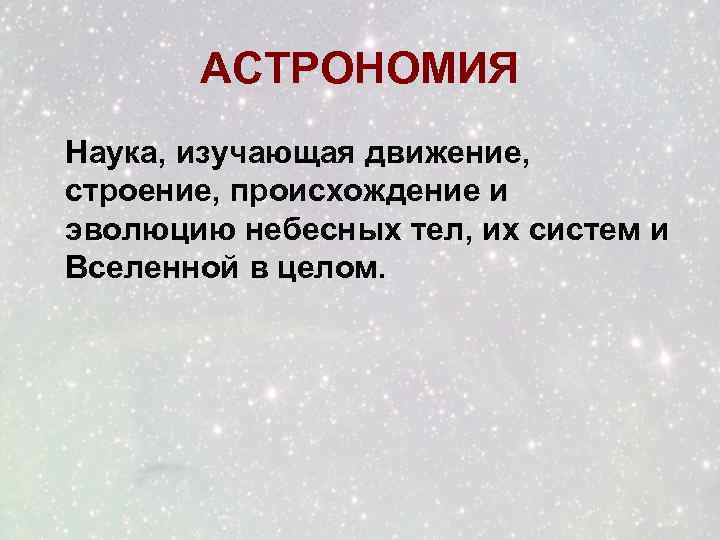 АСТРОНОМИЯ

Наука, изучающая движение, строение, происхождение и эволюцию небесных тел, их систем и Вселенной в целом.